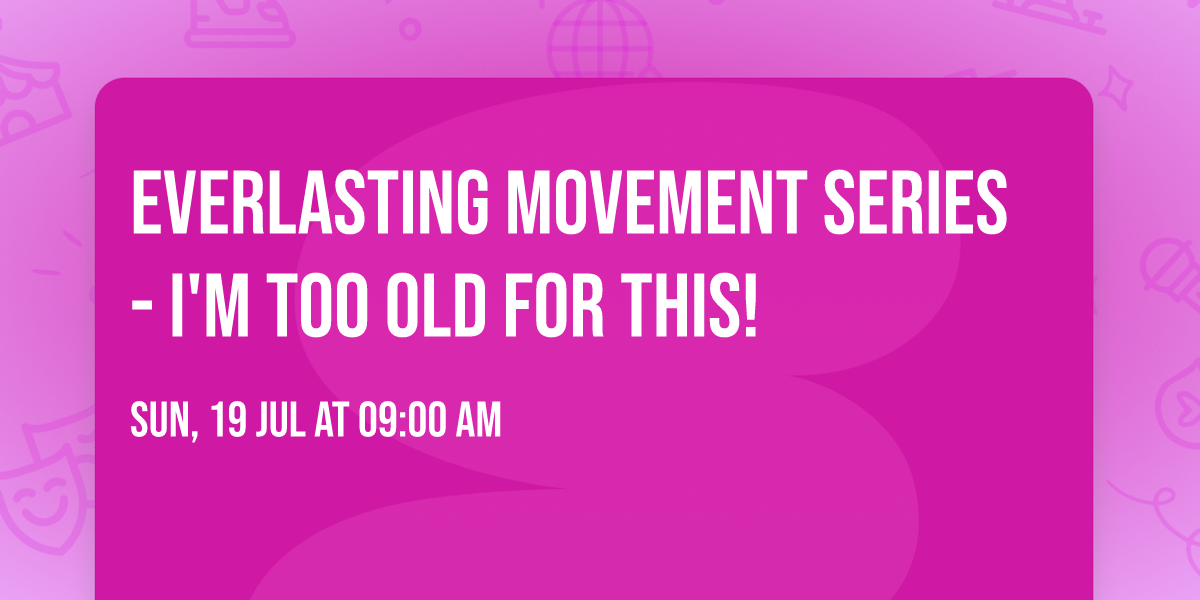 EVERLASTING MOVEMENT SERIES - I'M TOO OLD FOR THIS!

SUN, 19 JUL AT 09:00 AM